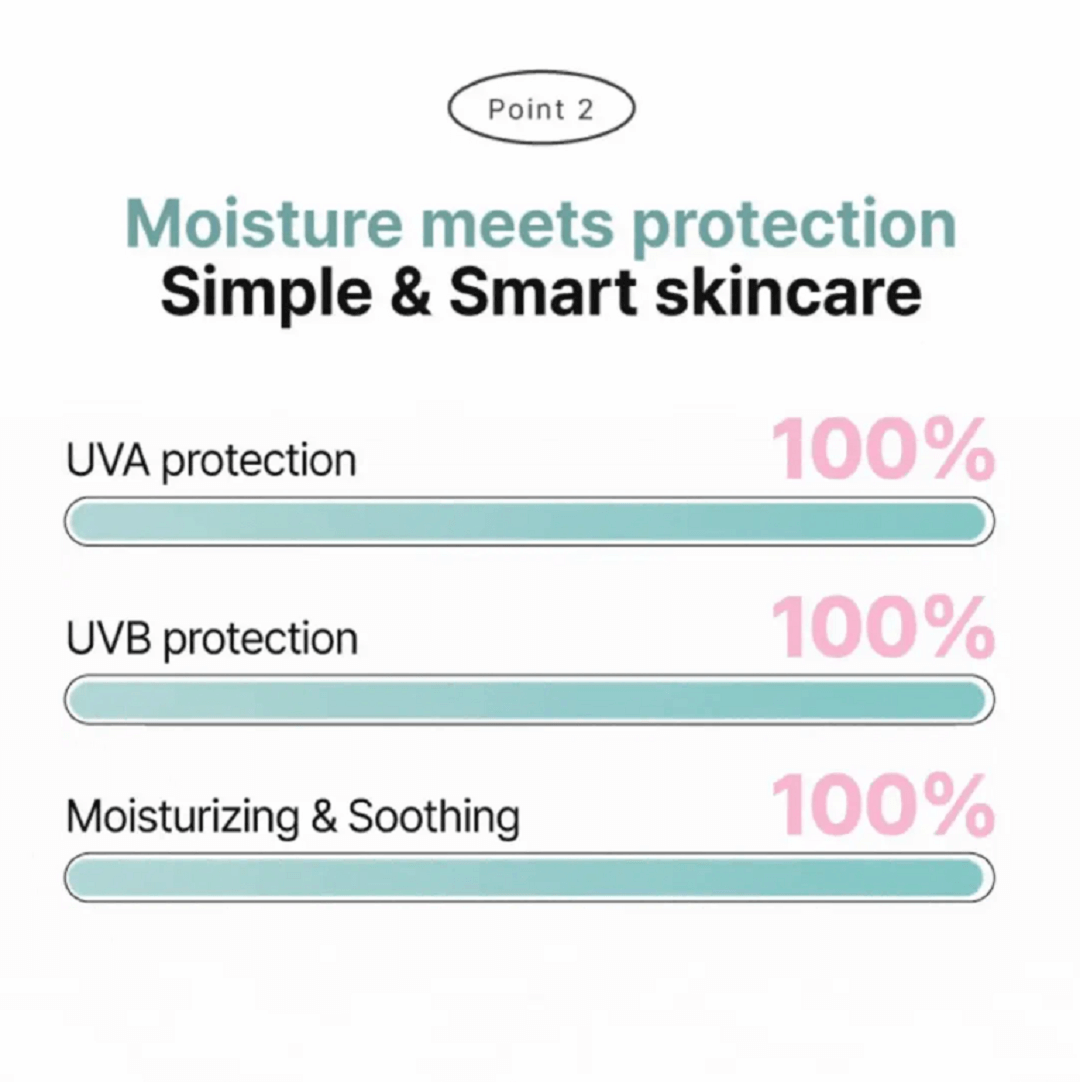 Point 2

Moisture meets protection
Simple & Smart skincare

UVA protection 100%

UVB protection 100%

Moisturizing & Soothing 100%